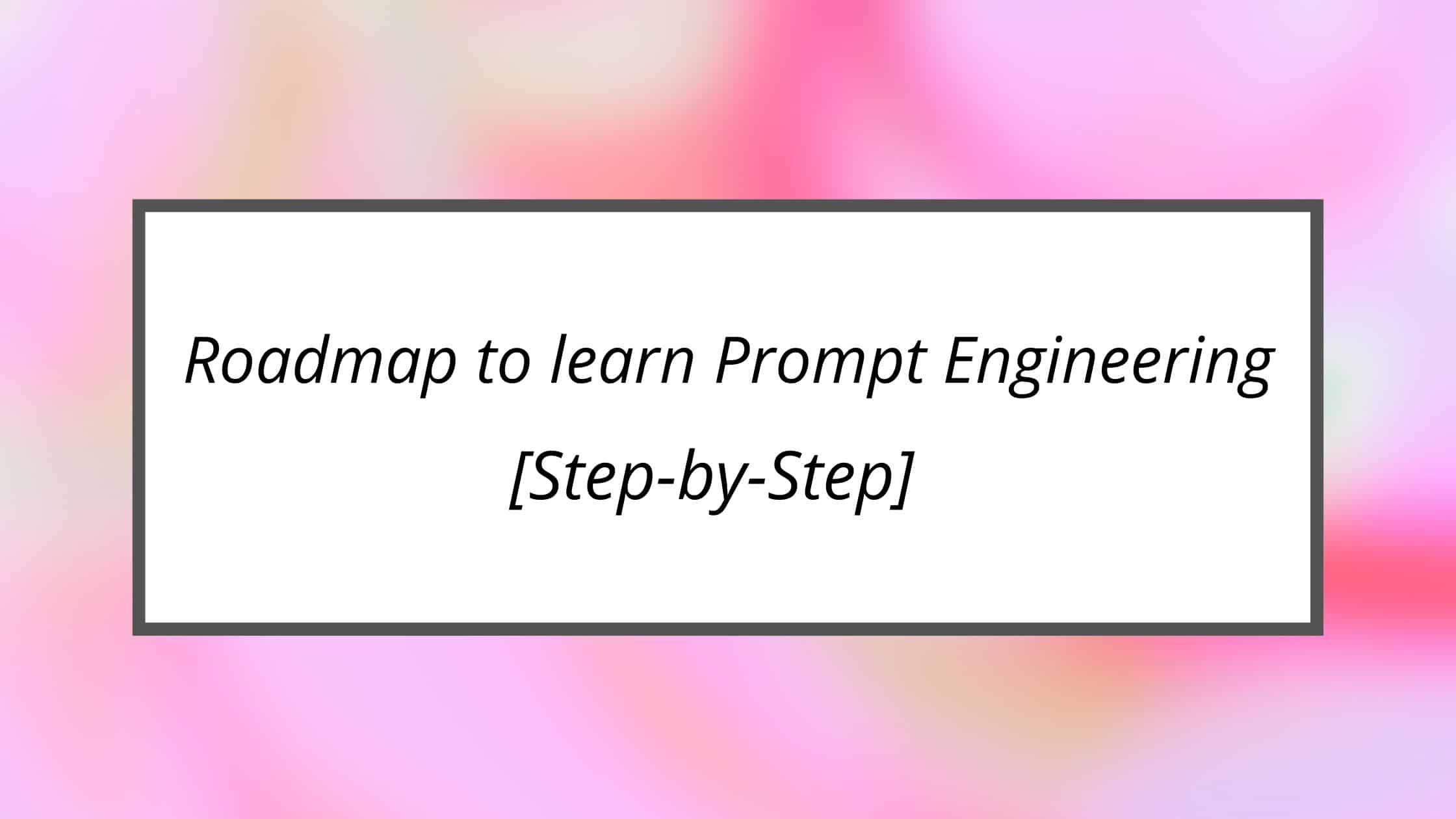 Roadmap to learn Prompt Engineering [Step-by-Step]